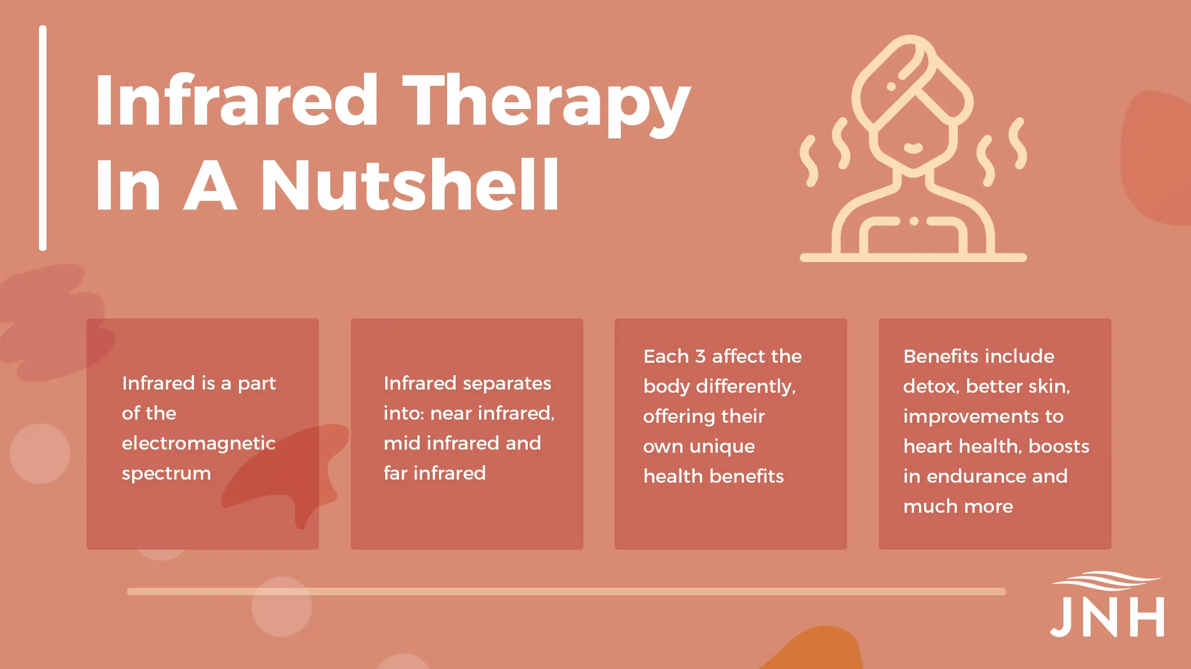 Infrared Therapy In A Nutshell

Infrared is a part of the electromagnetic spectrum

Infrared separates into: near infrared, mid infrared and far infrared

Each 3 affect the body differently, offering their own unique health benefits

Benefits include detox, better skin, improvements to heart health, boosts in endurance and much more

JNH